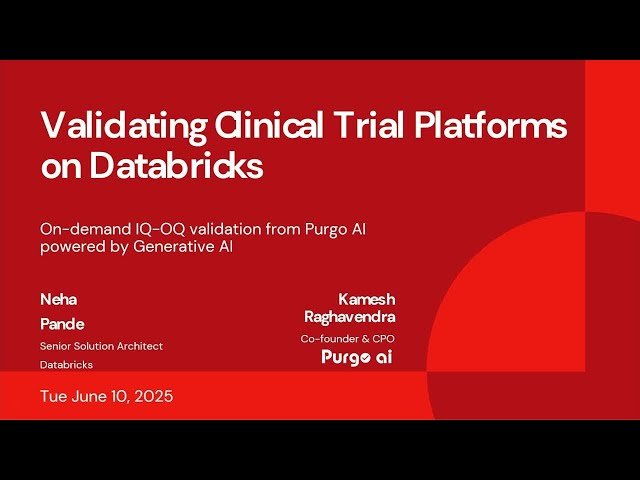 Validating Clinical Trial Platforms on Databricks

On-demand IQ-OQ validation from Purgo AI powered by Generative AI

Neha Pande
Senior Solution Architect
Databricks

Kamesh Raghavendra
Co-founder & CPO
Purgo ai

Tue June 10, 2025